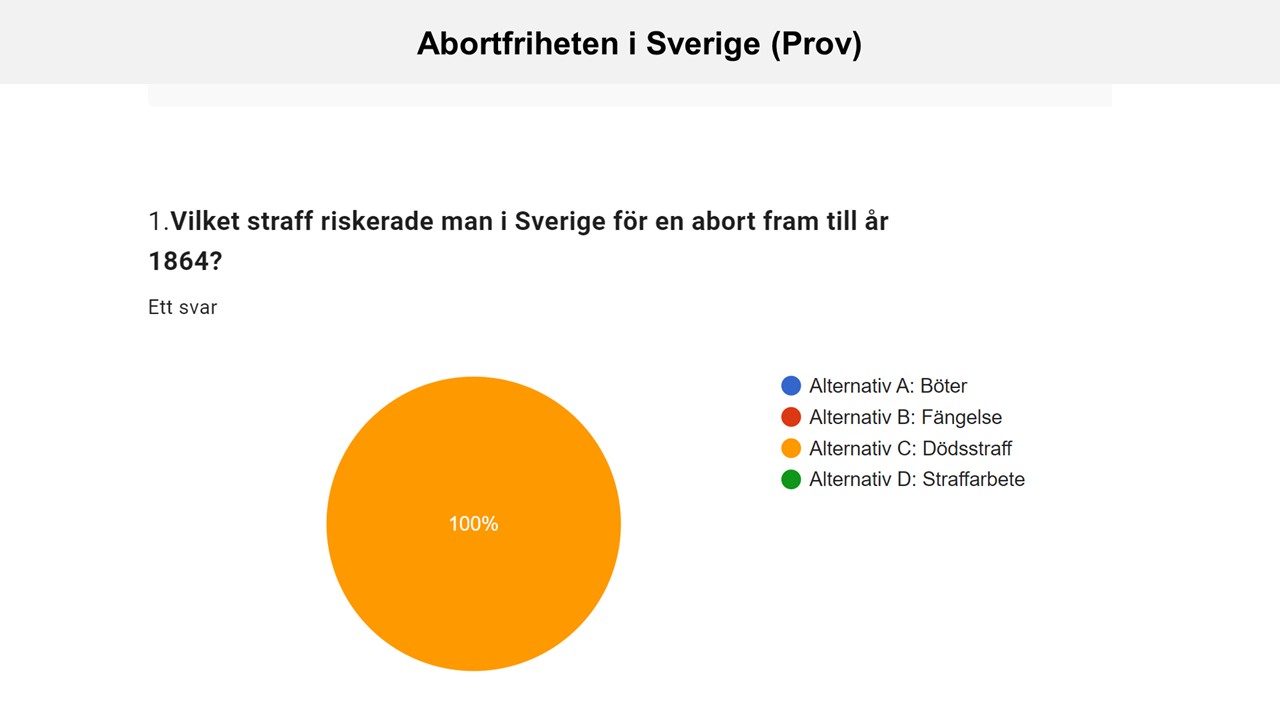 Abortfriheten i Sverige (Prov)

1.Vilket straff riskerade man i Sverige för en abort fram till år 1864?

Ett svar

100%

Alternativ A: Böter
Alternativ B: Fängelse
Alternativ C: Dödsstraff
Alternativ D: Straffarbete